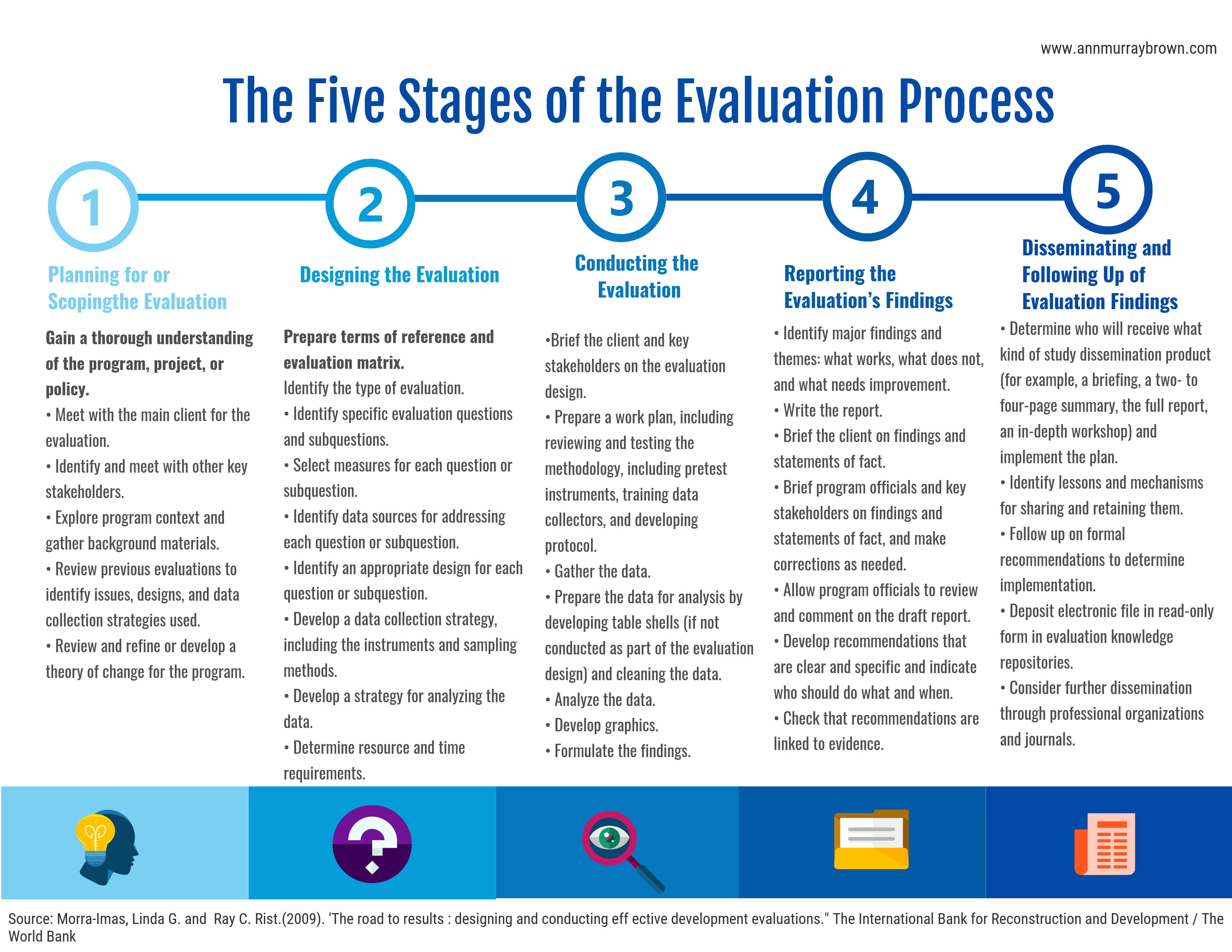 www.annmurraybrown.com

The Five Stages of the Evaluation Process

1

Planning for or Scopingthe Evaluation

Gain a thorough understanding of the program, project, or policy.
• Meet with the main client for the evaluation.
• Identify and meet with other key stakeholders.
• Explore program context and gather background materials.
• Review previous evaluations to identify issues, designs, and data collection strategies used.
• Review and refine or develop a theory of change for the program.

2

Designing the Evaluation

Prepare terms of reference and evaluation matrix.
Identify the type of evaluation.
• Identify specific evaluation questions and subquestions.
• Select measures for each question or subquestion.
• Identify data sources for addressing each question or subquestion.
• Identify an appropriate design for each question or subquestion.
• Develop a data collection strategy, including the instruments and sampling methods.
• Develop a strategy for analyzing the data.
• Determine resource and time requirements.

3

Conducting the Evaluation

•Brief the client and key stakeholders on the evaluation design.
• Prepare a work plan, including reviewing and testing the methodology, including pretest instruments, training data collectors, and developing protocol.
• Gather the data.
• Prepare the data for analysis by developing table shells (if not conducted as part of the evaluation design) and cleaning the data.
• Analyze the data.
• Develop graphics.
• Formulate the findings.

4

Reporting the Evaluation's Findings

• Identify major findings and themes: what works, what does not, and what needs improvement.
• Write the report.
• Brief the client on findings and statements of fact.
• Brief program officials and key stakeholders on findings and statements of fact, and make corrections as needed.
• Allow program officials to review and comment on the draft report.
• Develop recommendations that are clear and specific and indicate who should do what and when.
• Check that recommendations are linked to evidence.

5

Disseminating and Following Up of Evaluation Findings

• Determine who will receive what kind of study dissemination product (for example, a briefing, a two- to four-page summary, the full report, an in-depth workshop) and implement the plan.
• Identify lessons and mechanisms for sharing and retaining them.
• Follow up on formal recommendations to determine implementation.
• Deposit electronic file in read-only form in evaluation knowledge repositories.
• Consider further dissemination through professional organizations and journals.

Source: Morra-Imas, Linda G. and Ray C. Rist.(2009). 'The road to results : designing and conducting eff ective development evaluations." The International Bank for Reconstruction and Development / The World Bank